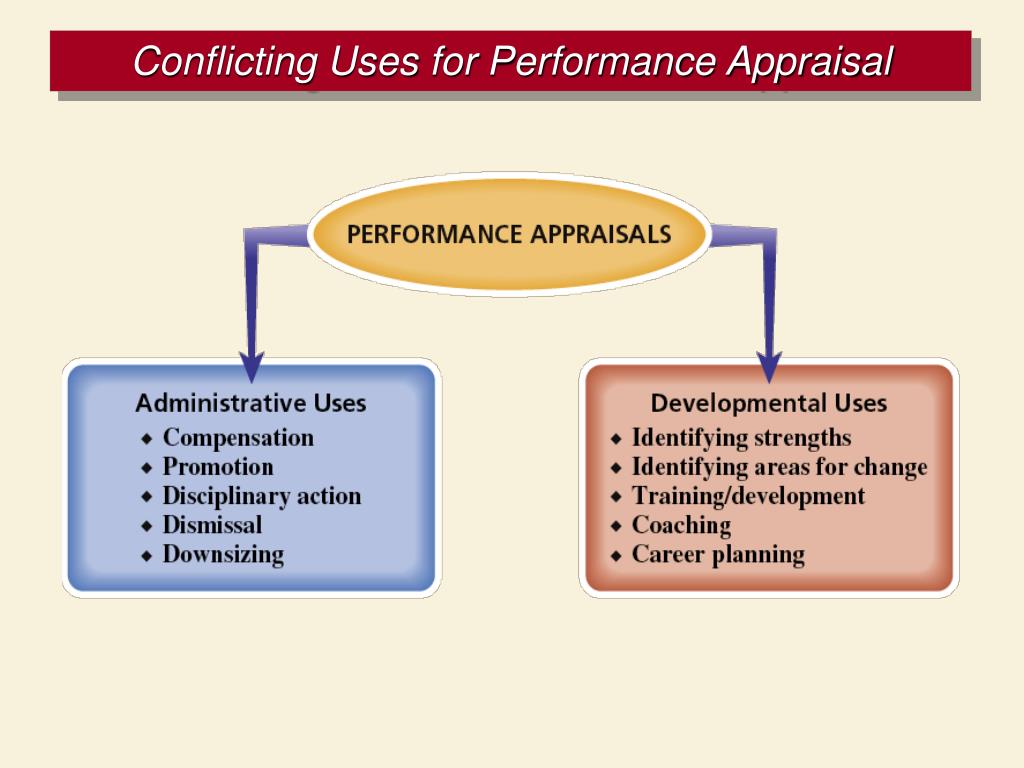 Conflicting Uses for Performance Appraisal

PERFORMANCE APPRAISALS

Administrative Uses
◆ Compensation
◆ Promotion
◆ Disciplinary action
◆ Dismissal
◆ Downsizing

Developmental Uses
◆ Identifying strengths
◆ Identifying areas for change
◆ Training/development
◆ Coaching
◆ Career planning